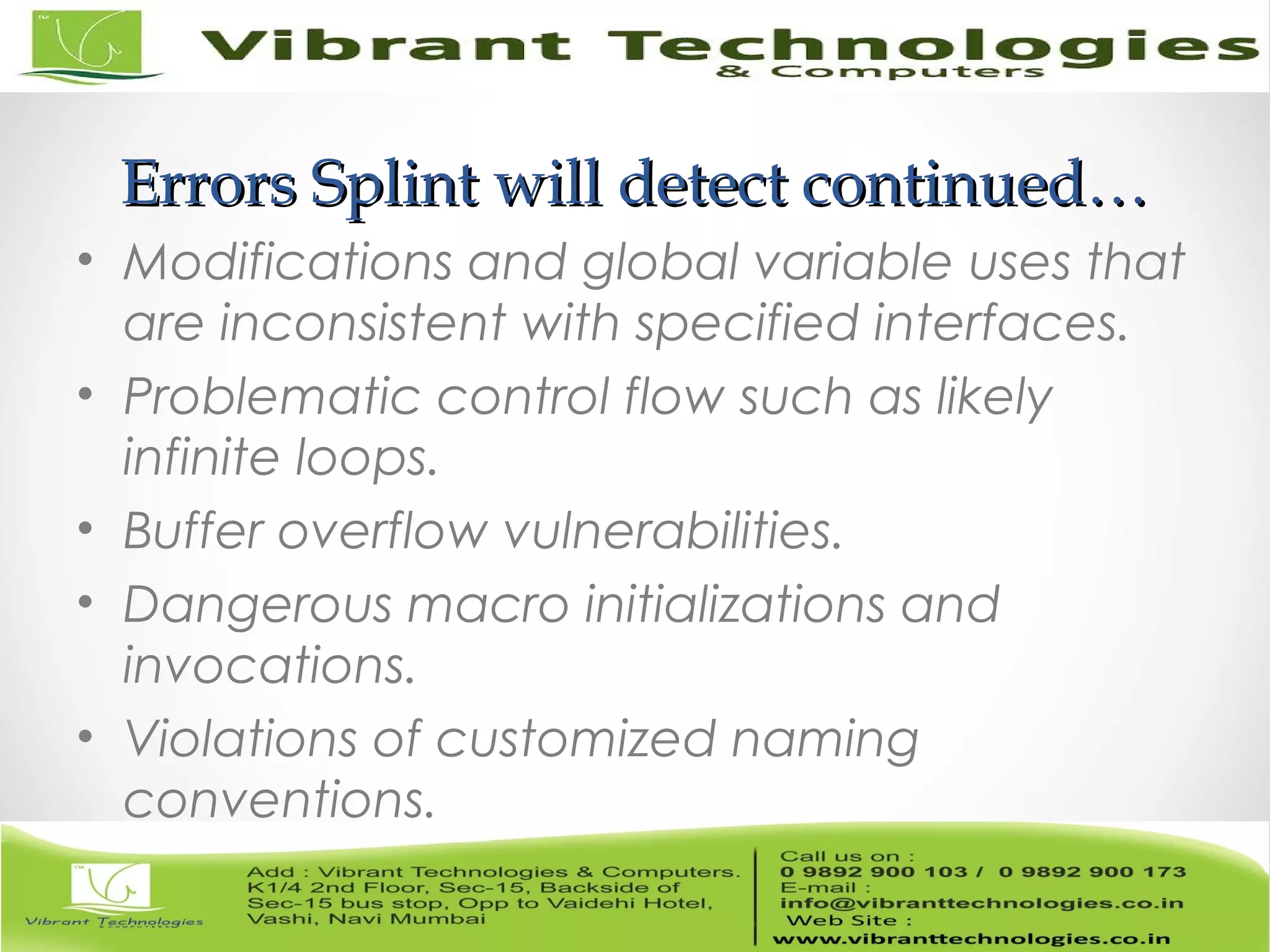 TM
Vibrant Technologies
& Computers

Errors Splint will detect continued…

• Modifications and global variable uses that are inconsistent with specified interfaces.
• Problematic control flow such as likely infinite loops.
• Buffer overflow vulnerabilities.
• Dangerous macro initializations and invocations.
• Violations of customized naming conventions.

TM
Vibrant Technologies
& COMPUTERS

Add : Vibrant Technologies & Computers. K1/4 2nd Floor, Sec-15, Backside of Sec-15 bus stop, Opp to Vaidehi Hotel, Vashi, Navi Mumbai

Call us on :
0 9892 900 103 / 0 9892 900 173
E-mail :
info@vibranttechnologies.co.in
Web Site :
www.vibranttechnologies.co.in